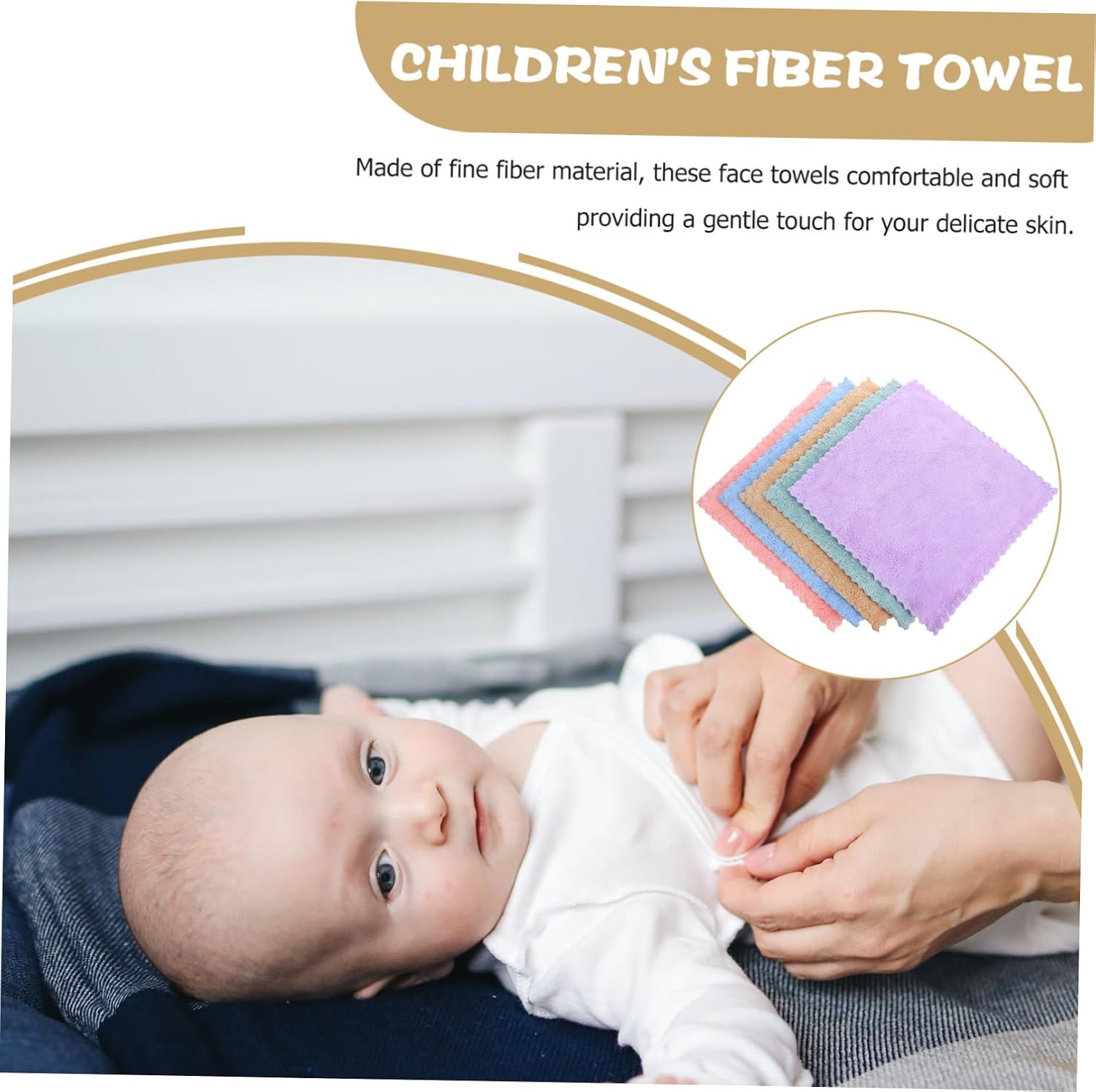 CHILDREN'S FIBER TOWEL

Made of fine fiber material, these face towels comfortable and soft providing a gentle touch for your delicate skin.